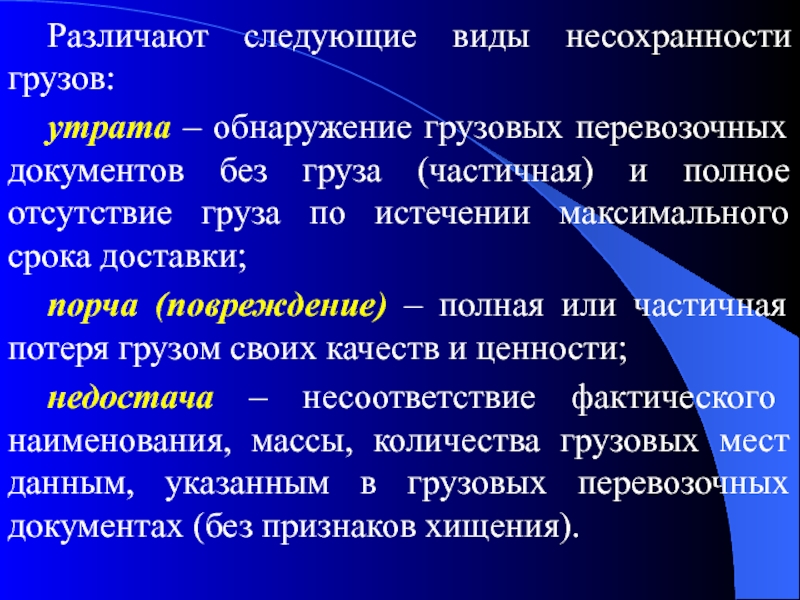 Различают следующие виды несохранности грузов:

утрата – обнаружение грузовых перевозочных документов без груза (частичная) и полное отсутствие груза по истечении максимального срока доставки;

порча (повреждение) – полная или частичная потеря грузом своих качеств и ценности;

недостача – несоответствие фактического наименования, массы, количества грузовых мест данным, указанным в грузовых перевозочных документах (без признаков хищения).